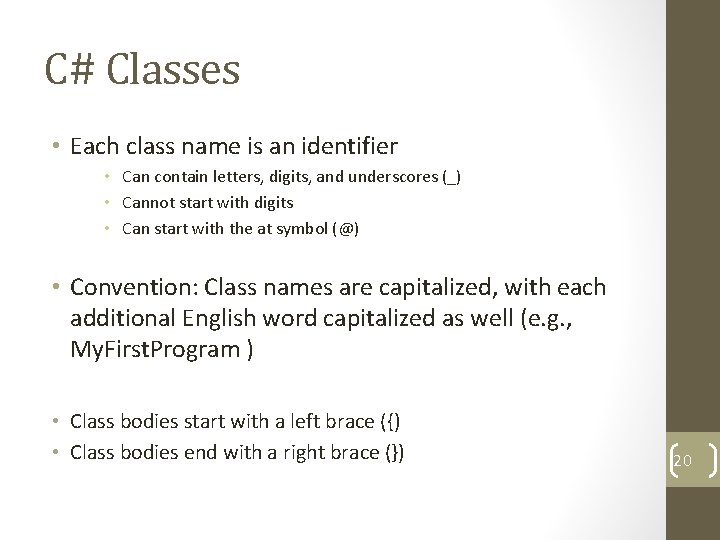 C# Classes

• Each class name is an identifier
  • Can contain letters, digits, and underscores (_)
  • Cannot start with digits
  • Can start with the at symbol (@)

• Convention: Class names are capitalized, with each additional English word capitalized as well (e.g., MyFirstProgram )

• Class bodies start with a left brace ({)
• Class bodies end with a right brace (})

20